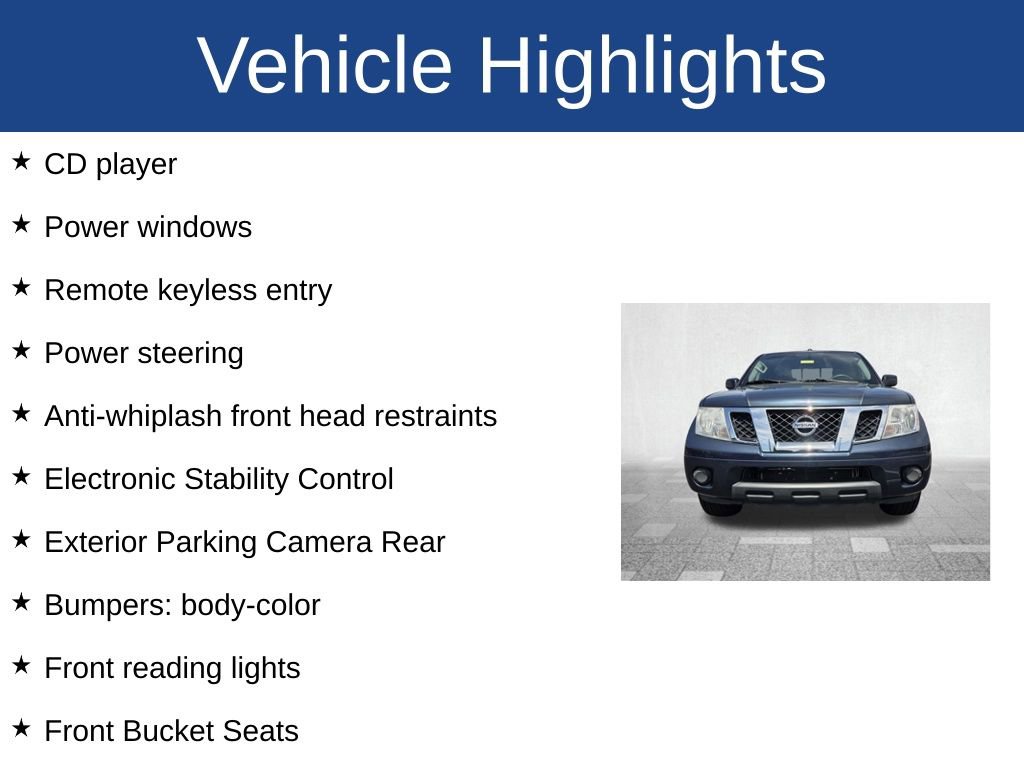 Vehicle Highlights

★ CD player

★ Power windows

★ Remote keyless entry

★ Power steering

★ Anti-whiplash front head restraints

★ Electronic Stability Control

★ Exterior Parking Camera Rear

★ Bumpers: body-color

★ Front reading lights

★ Front Bucket Seats